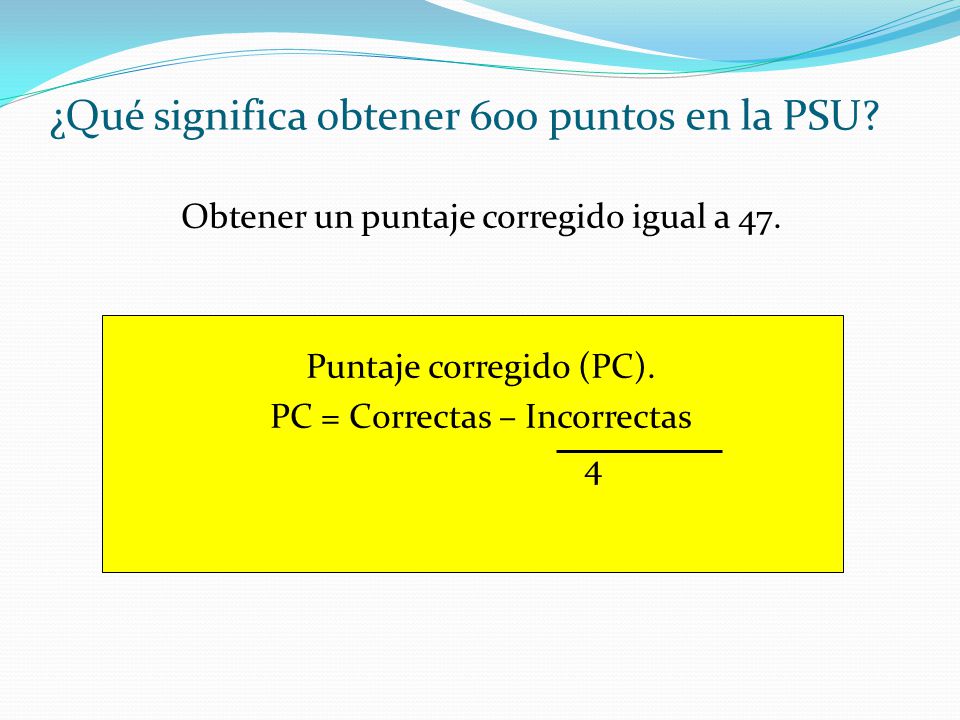 ¿Qué significa obtener 600 puntos en la PSU?

Obtener un puntaje corregido igual a 47.

Puntaje corregido (PC).

$PC = Correctas - \frac{Incorrectas}{4}$